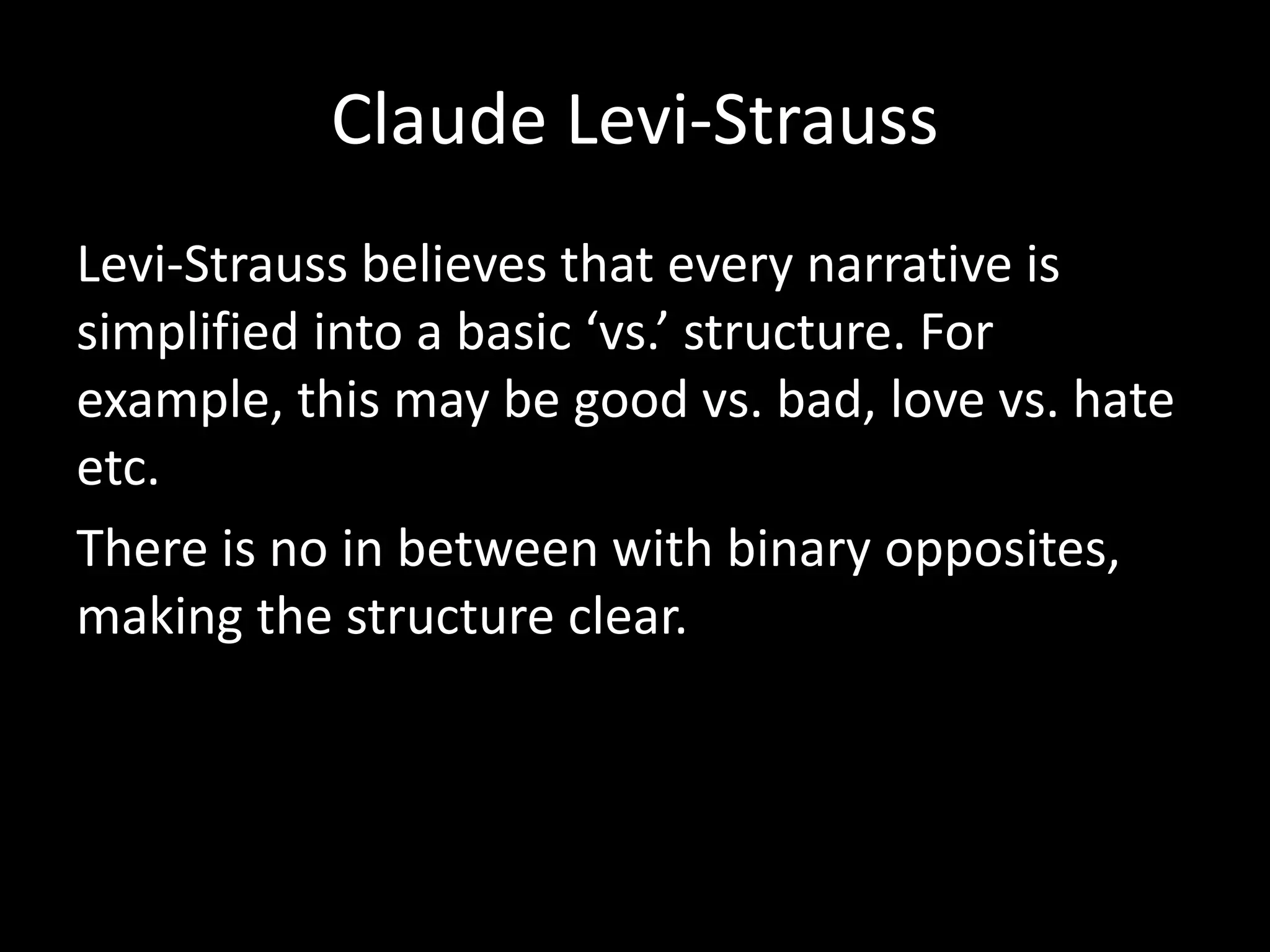 Claude Levi-Strauss

Levi-Strauss believes that every narrative is simplified into a basic ‘vs.’ structure. For example, this may be good vs. bad, love vs. hate etc.

There is no in between with binary opposites, making the structure clear.